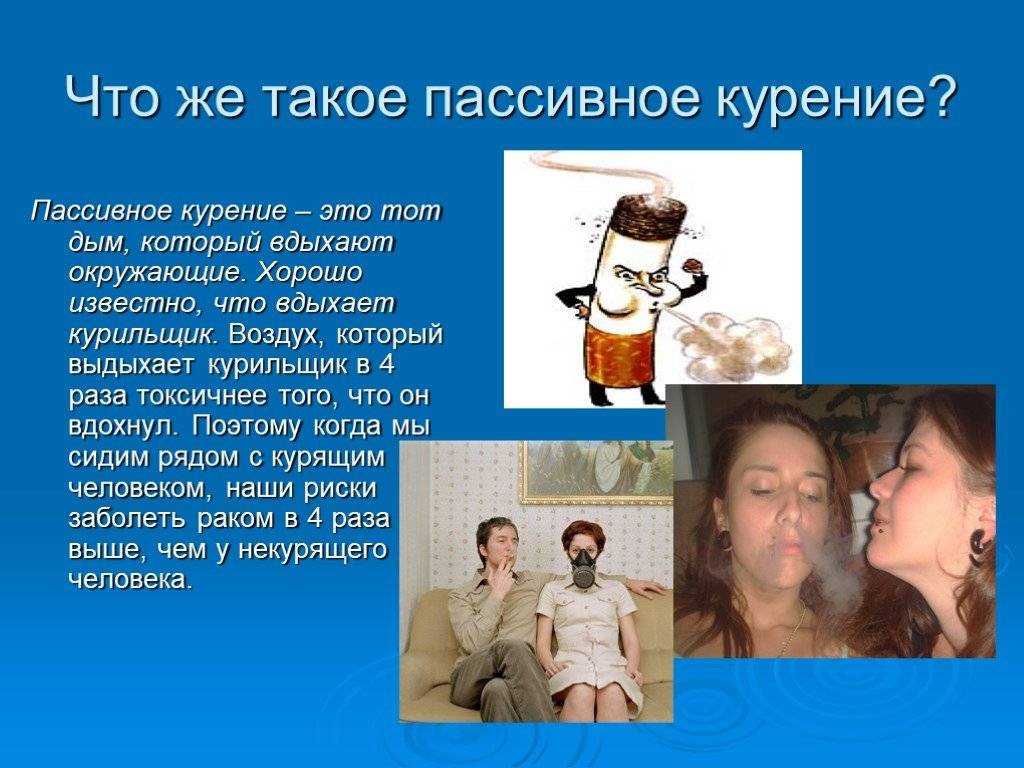 Что же такое пассивное курение?

Пассивное курение – это тот дым, который вдыхают окружающие. Хорошо известно, что вдыхает курильщик. Воздух, который выдыхает курильщик в 4 раза токсичнее того, что он вдохнул. Поэтому когда мы сидим рядом с курящим человеком, наши риски заболеть раком в 4 раза выше, чем у некурящего человека.